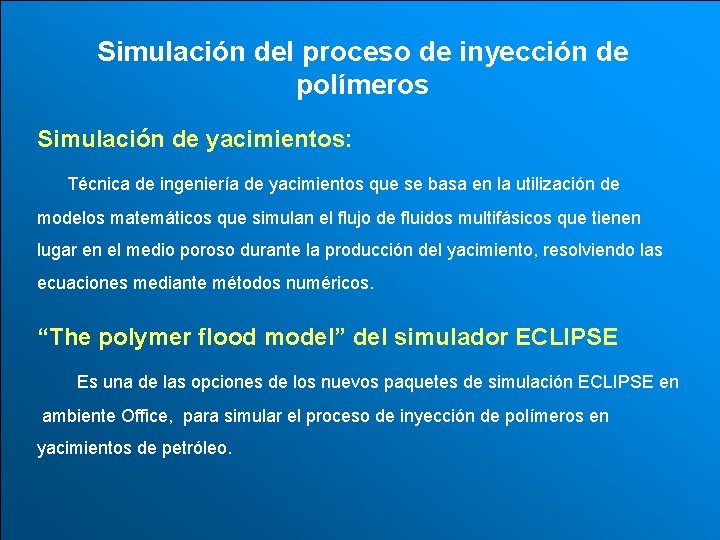 Simulación del proceso de inyección de polímeros

Simulación de yacimientos:

Técnica de ingeniería de yacimientos que se basa en la utilización de modelos matemáticos que simulan el flujo de fluidos multifásicos que tienen lugar en el medio poroso durante la producción del yacimiento, resolviendo las ecuaciones mediante métodos numéricos.

“The polymer flood model” del simulador ECLIPSE

Es una de las opciones de los nuevos paquetes de simulación ECLIPSE en ambiente Office, para simular el proceso de inyección de polímeros en yacimientos de petróleo.